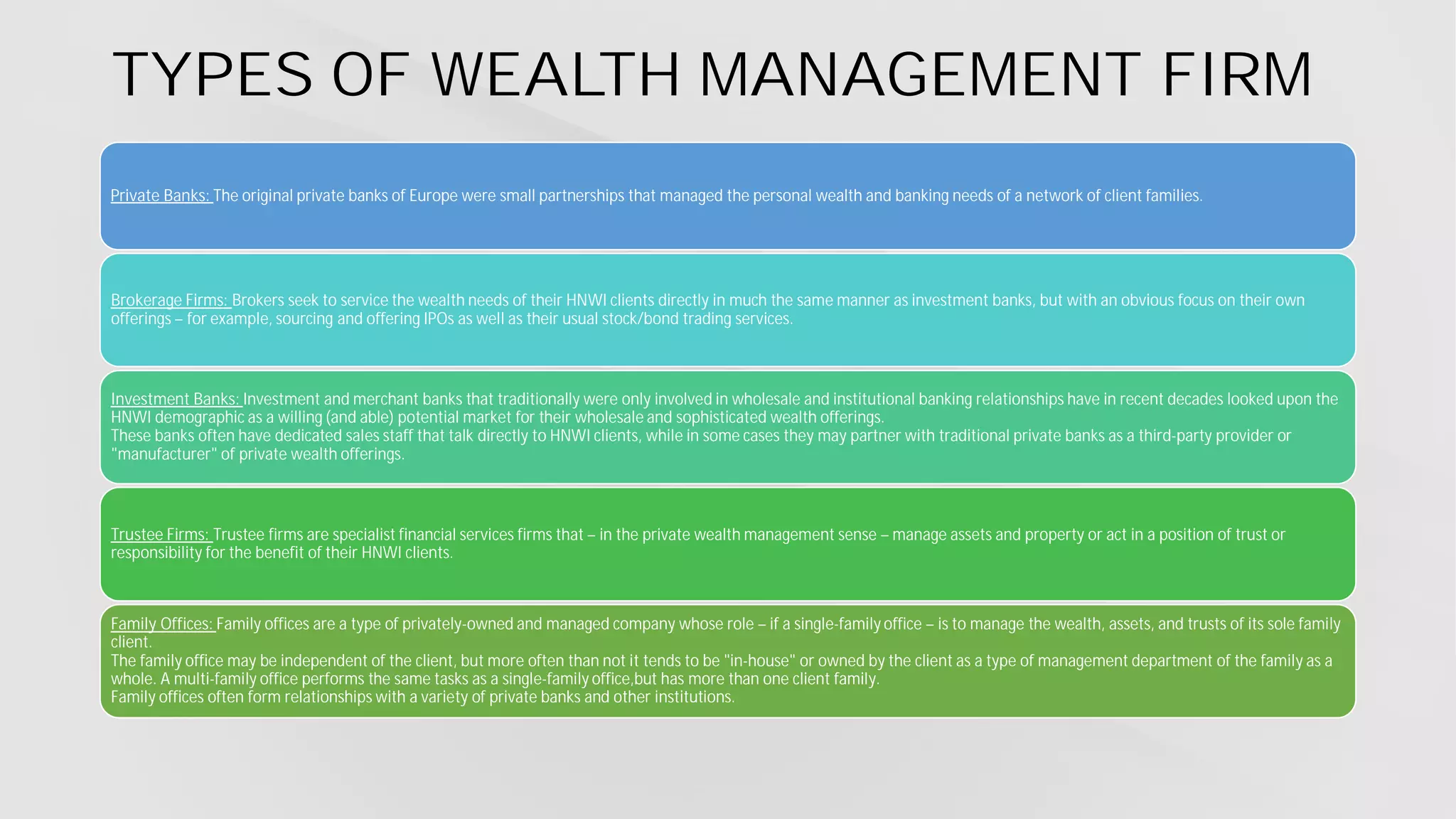 TYPES OF WEALTH MANAGEMENT FIRM

Private Banks: The original private banks of Europe were small partnerships that managed the personal wealth and banking needs of a network of client families.

Brokerage Firms: Brokers seek to service the wealth needs of their HNWI clients directly in much the same manner as investment banks, but with an obvious focus on their own offerings – for example, sourcing and offering IPOs as well as their usual stock/bond trading services.

Investment Banks: Investment and merchant banks that traditionally were only involved in wholesale and institutional banking relationships have in recent decades looked upon the HNWI demographic as a willing (and able) potential market for their wholesale and sophisticated wealth offerings.
These banks often have dedicated sales staff that talk directly to HNWI clients, while in some cases they may partner with traditional private banks as a third-party provider or "manufacturer" of private wealth offerings.

Trustee Firms: Trustee firms are specialist financial services firms that – in the private wealth management sense – manage assets and property or act in a position of trust or responsibility for the benefit of their HNWI clients.

Family Offices: Family offices are a type of privately-owned and managed company whose role – if a single-family office – is to manage the wealth, assets, and trusts of its sole family client.
The family office may be independent of the client, but more often than not it tends to be "in-house" or owned by the client as a type of management department of the family as a whole. A multi-family office performs the same tasks as a single-family office,but has more than one client family.
Family offices often form relationships with a variety of private banks and other institutions.